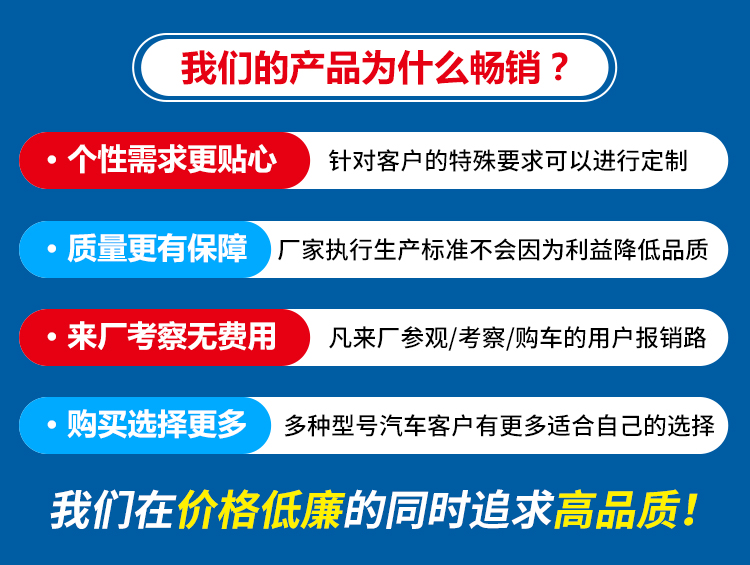 我们的产品为什么畅销？

• 个性需求更贴心 针对客户的特殊要求可以进行定制

• 质量更有保障 厂家执行生产标准不会因为利益降低品质

• 来厂考察无费用 凡来厂参观/考察/购车的用户报销路

• 购买选择更多 多种型号汽车客户有更多适合自己的选择

我们在价格低廉的同时追求高品质！